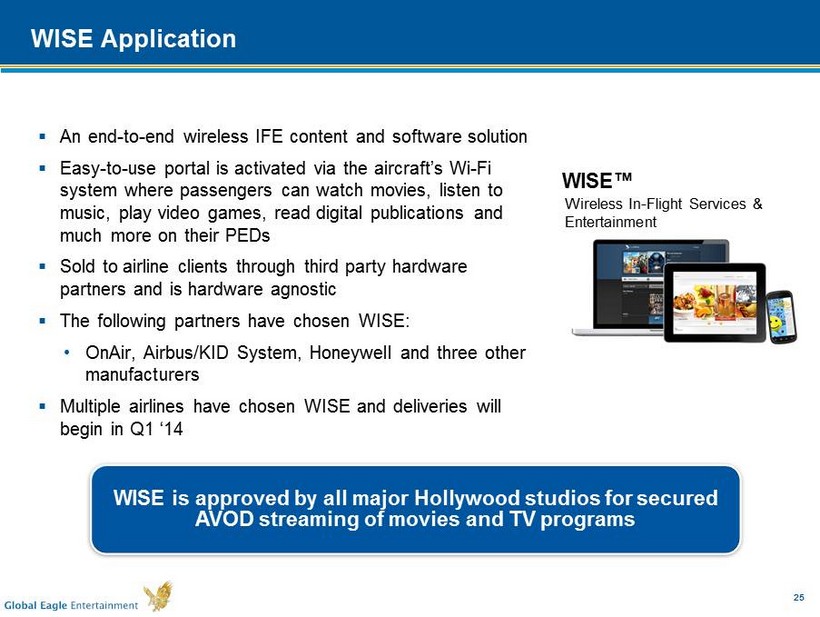 WISE Application

▪ An end-to-end wireless IFE content and software solution

▪ Easy-to-use portal is activated via the aircraft's Wi-Fi system where passengers can watch movies, listen to music, play video games, read digital publications and much more on their PEDs

▪ Sold to airline clients through third party hardware partners and is hardware agnostic

▪ The following partners have chosen WISE:

• OnAir, Airbus/KID System, Honeywell and three other manufacturers

▪ Multiple airlines have chosen WISE and deliveries will begin in Q1 '14

WISE™
Wireless In-Flight Services & Entertainment

WISE is approved by all major Hollywood studios for secured AVOD streaming of movies and TV programs

Global Eagle Entertainment

25